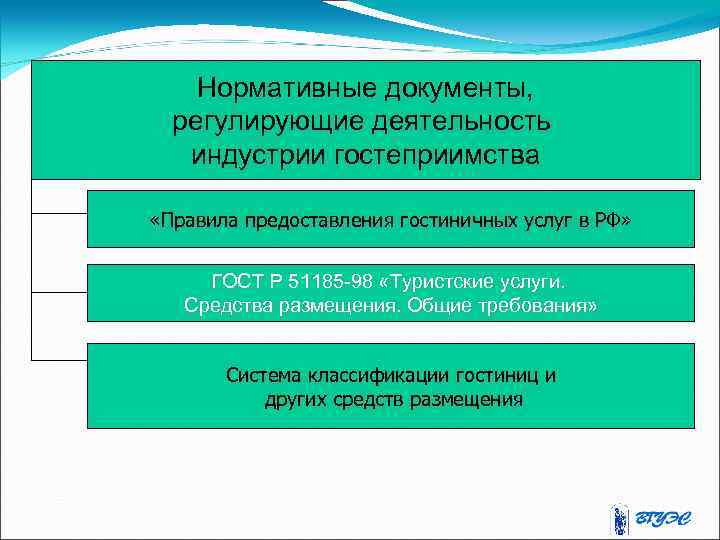 Нормативные документы, регулирующие деятельность индустрии гостеприимства

«Правила предоставления гостиничных услуг в РФ»

ГОСТ Р 51185-98 «Туристские услуги. Средства размещения. Общие требования»

Система классификации гостиниц и других средств размещения

ВГУЭС